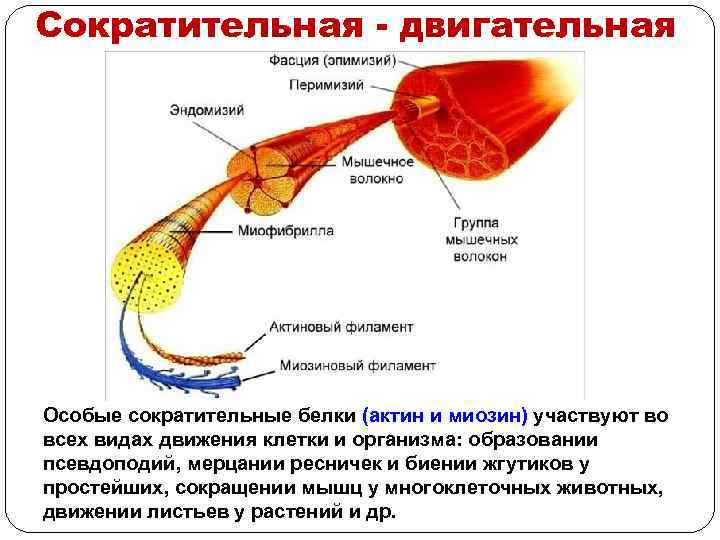 Сократительная - двигательная

Фасция (эпимизий)
Перимизий
Эндомизий
Мышечное волокно
Группа мышечных волокон
Миофибрилла
Актиновый филамент
Миозиновый филамент

Особые сократительные белки (актин и миозин) участвуют во всех видах движения клетки и организма: образовании псевдоподий, мерцании ресничек и биении жгутиков у простейших, сокращении мышц у многоклеточных животных, движении листьев у растений и др.